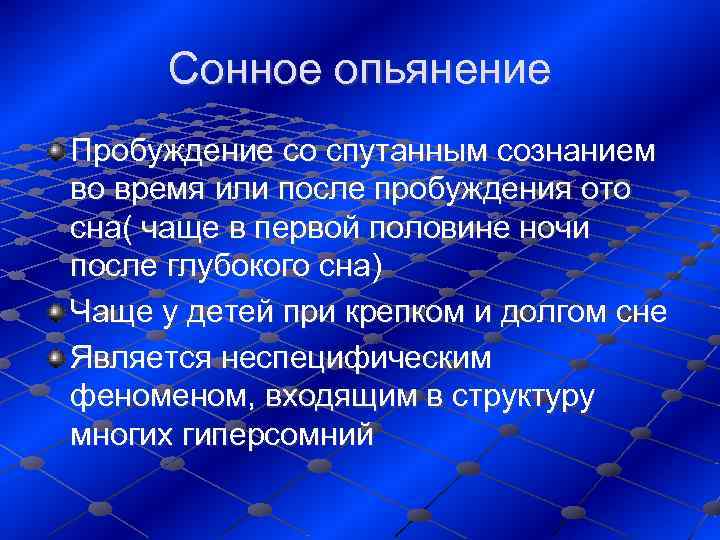 Сонное опьянение

Пробуждение со спутанным сознанием во время или после пробуждения ото сна( чаще в первой половине ночи после глубокого сна)

Чаще у детей при крепком и долгом сне

Является неспецифическим феноменом, входящим в структуру многих гиперсомний